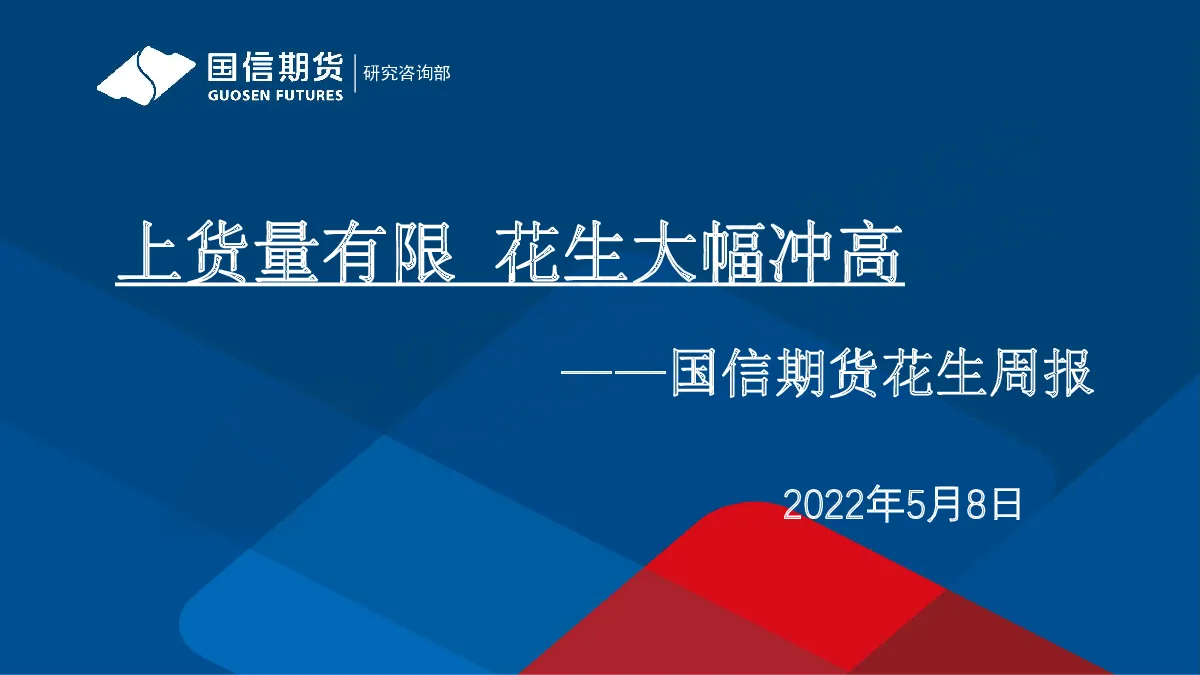 国信期货
GUOSEN FUTURES
研究咨询部

上货量有限 花生大幅冲高

——国信期货花生周报

2022年5月8日